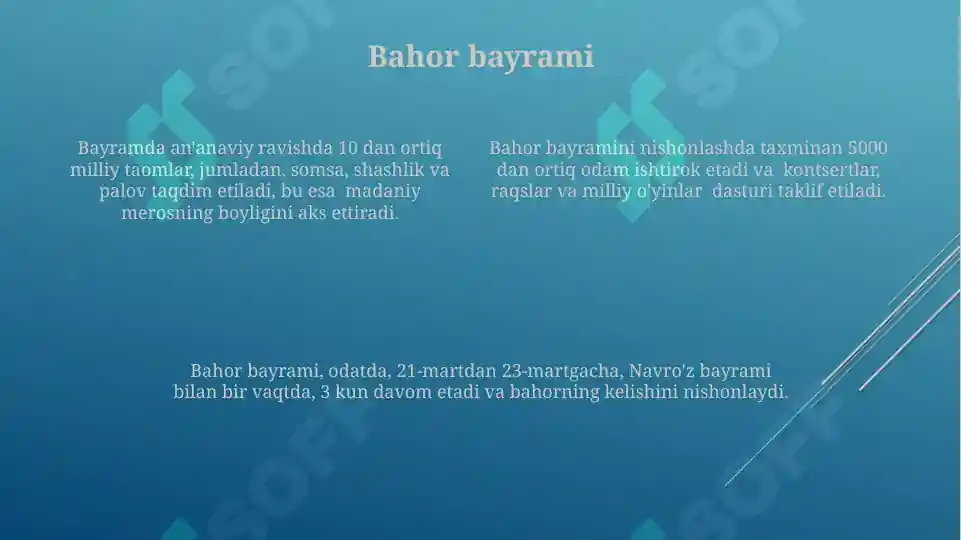 Bahor bayrami

Bayramda an'anaviy ravishda 10 dan ortiq milliy taomlar, jumladan, somsa, shashlik va palov taqdim etiladi, bu esa madaniy merosning boyligini aks ettiradi.

Bahor bayramini nishonlashda taxminan 5000 dan ortiq odam ishtirok etadi va kontsertlar, raqslar va milliy o'yinlar dasturi taklif etiladi.

Bahor bayrami, odatda, 21-martdan 23-martgacha, Navro'z bayrami bilan bir vaqtda, 3 kun davom etadi va bahorning kelishini nishonlaydi.

SOFF SOFF SOFF SOFF